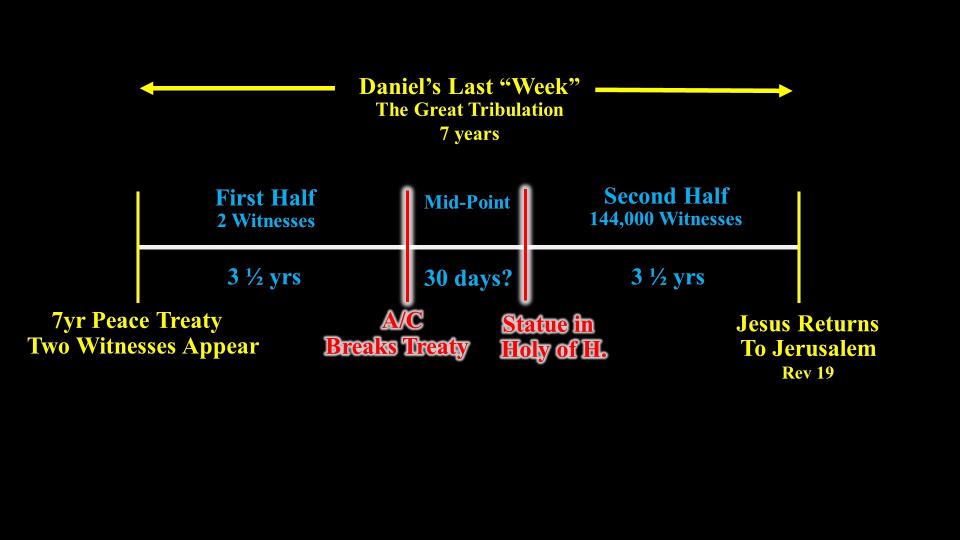 Daniel's Last "Week"
The Great Tribulation
7 years

First Half
2 Witnesses

Mid-Point

Second Half
144,000 Witnesses

3 ½ yrs

30 days?

3 ½ yrs

7yr Peace Treaty
Two Witnesses Appear

A/C
Breaks Treaty

Statue in
Holy of H.

Jesus Returns
To Jerusalem
Rev 19